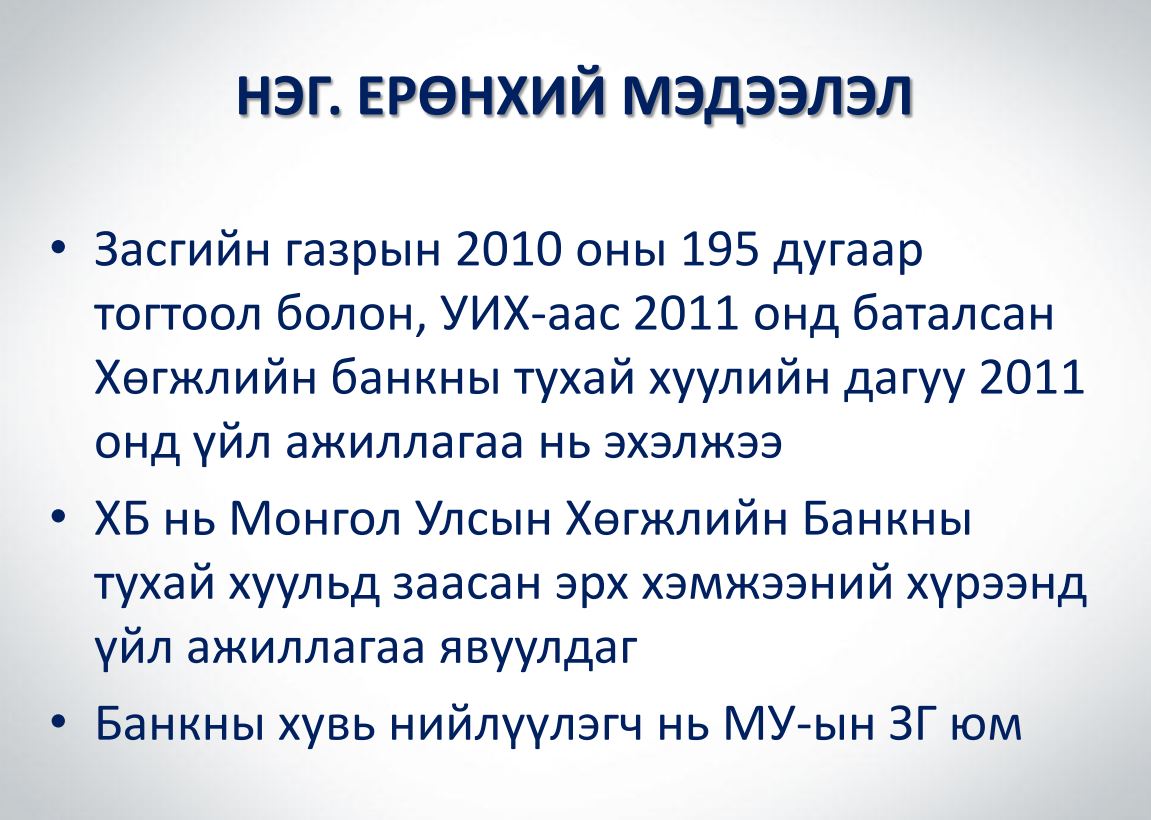 НЭГ. ЕРӨНХИЙ МЭДЭЭЛЭЛ

• Засгийн газрын 2010 оны 195 дугаар тогтоол болон, УИХ-аас 2011 онд баталсан Хөгжлийн банкны тухай хуулийн дагуу 2011 онд үйл ажиллагаа нь эхэлжээ

• ХБ нь Монгол Улсын Хөгжлийн Банкны тухай хуульд заасан эрх хэмжээний хүрээнд үйл ажиллагаа явуулдаг

• Банкны хувь нийлүүлэгч нь МУ-ын ЗГ юм